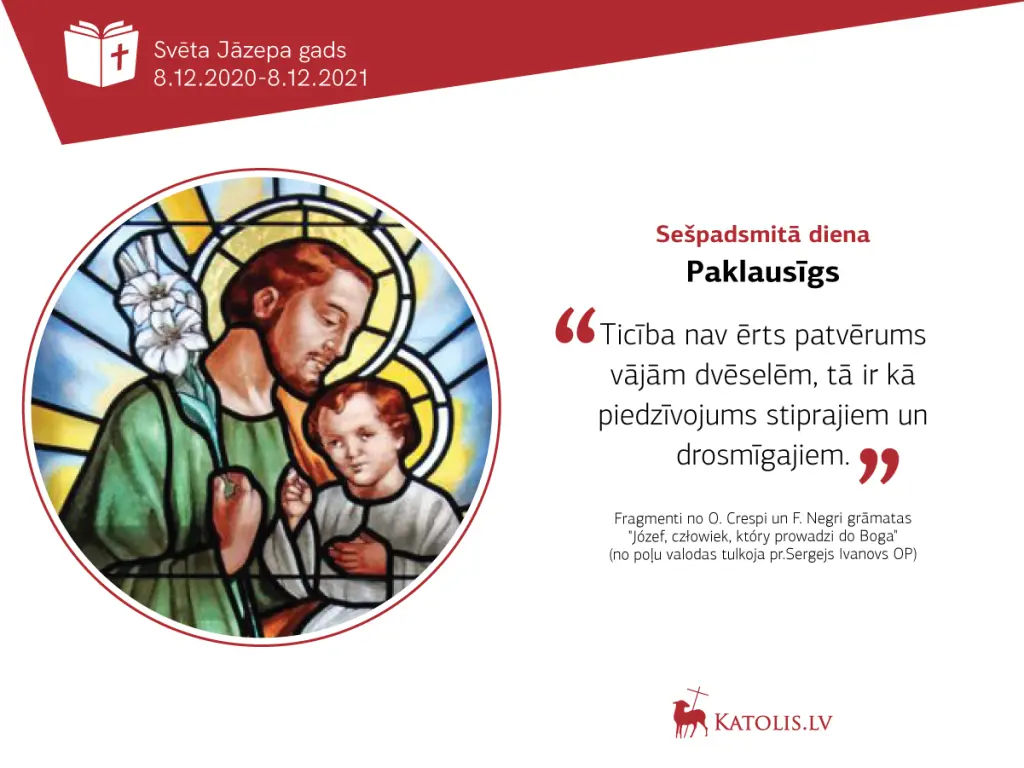 Svēta Jāzepa gads
8.12.2020-8.12.2021

Sešpadsmitā diena

Paklausīgs

“Ticība nav ērts patvērums vājām dvēselēm, tā ir kā piedzīvojums stiprajiem un drosmīgajiem.”

Fragmenti no O. Crespi un F. Negri grāmatas "Józef, człowiek, który prowadzi do Boga" (no poļu valodas tulkoja pr.Sergejs Ivanovs OP)

KATOLIS.LV